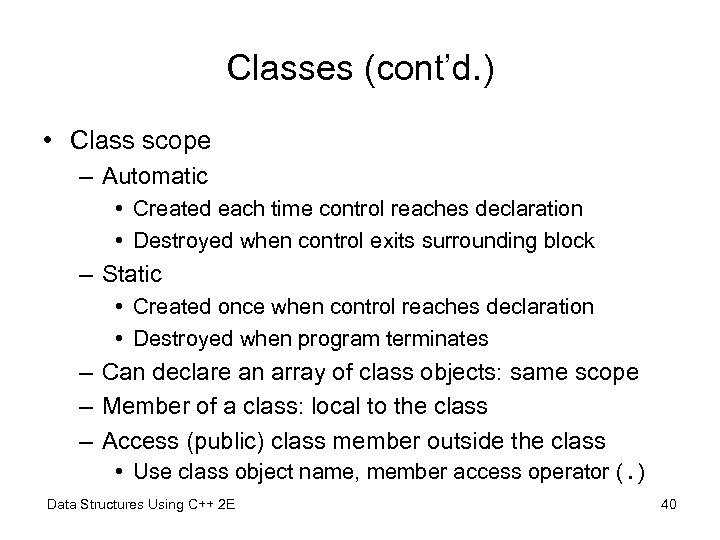 Classes (cont'd.)

• Class scope
  – Automatic
    • Created each time control reaches declaration
    • Destroyed when control exits surrounding block
  – Static
    • Created once when control reaches declaration
    • Destroyed when program terminates
  – Can declare an array of class objects: same scope
  – Member of a class: local to the class
  – Access (public) class member outside the class
    • Use class object name, member access operator (.)

Data Structures Using C++ 2E

40